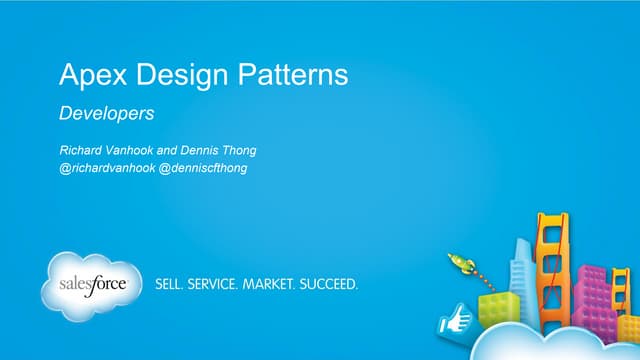 Apex Design Patterns

Developers

Richard Vanhook and Dennis Thong
@richardvanhook @denniscfthong

salesforce

SELL. SERVICE. MARKET. SUCCEED.